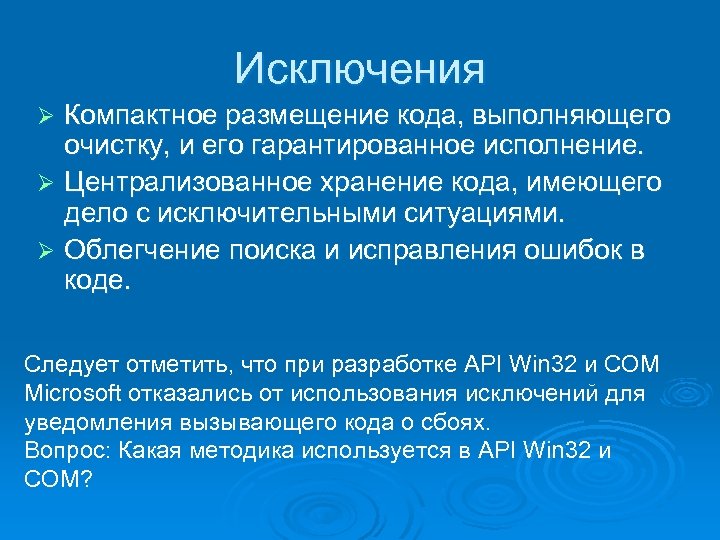 Исключения

➢ Компактное размещение кода, выполняющего очистку, и его гарантированное исполнение.

➢ Централизованное хранение кода, имеющего дело с исключительными ситуациями.

➢ Облегчение поиска и исправления ошибок в коде.

Следует отметить, что при разработке API Win32 и COM Microsoft отказались от использования исключений для уведомления вызывающего кода о сбоях.
Вопрос: Какая методика используется в API Win32 и COM?